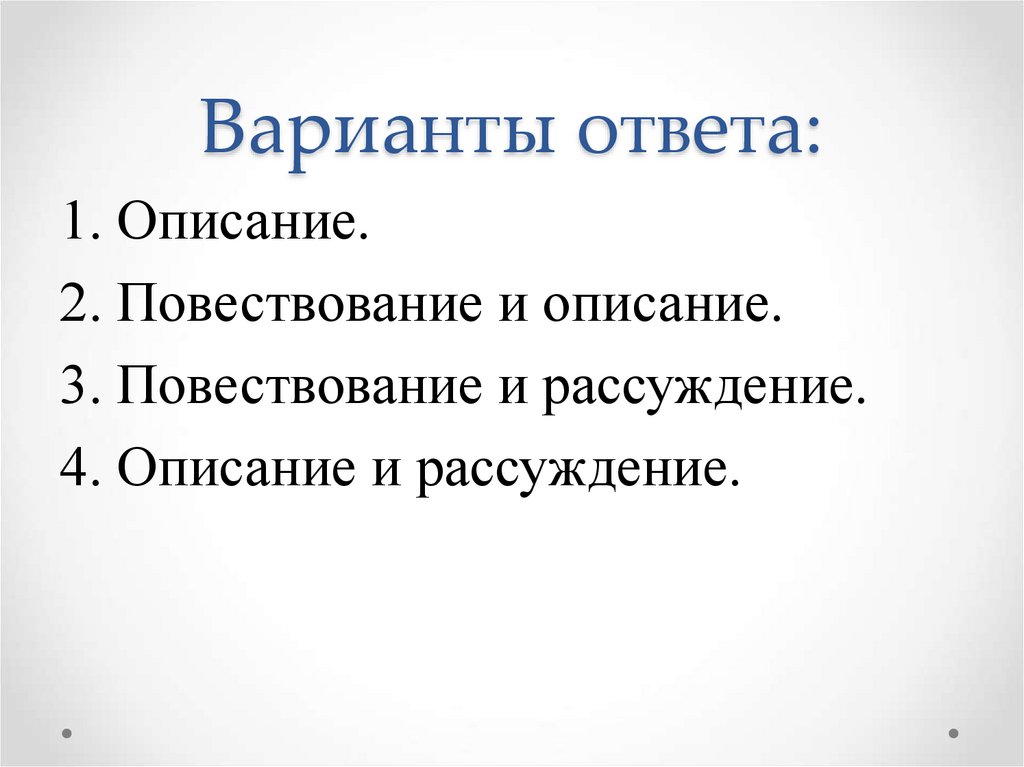 Варианты ответа:

1. Описание.

2. Повествование и описание.

3. Повествование и рассуждение.

4. Описание и рассуждение.